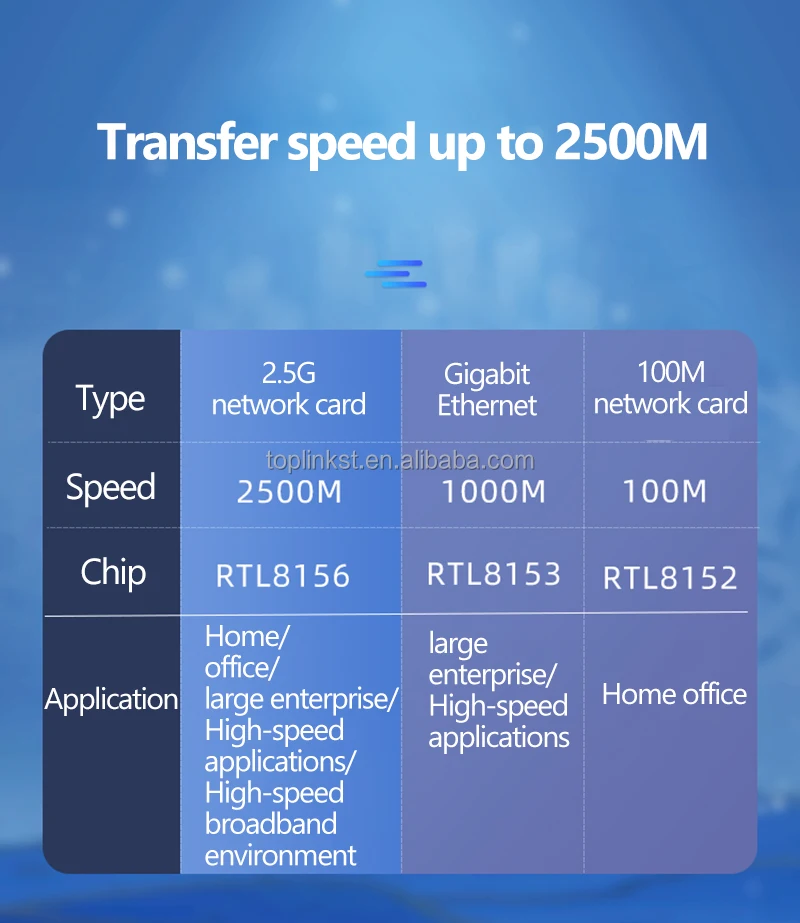 Transfer speed up to 2500M

| Type | 2.5G network card | Gigabit Ethernet | 100M network card |
|---|---|---|---|
| Speed | 2500M | 1000M | 100M |
| Chip | RTL8156 | RTL8153 | RTL8152 |
| Application | Home/ office/ large enterprise/ High-speed applications/ High-speed broadband environment | large enterprise/ High-speed applications | Home office |

toplinkst.en.alibaba.com